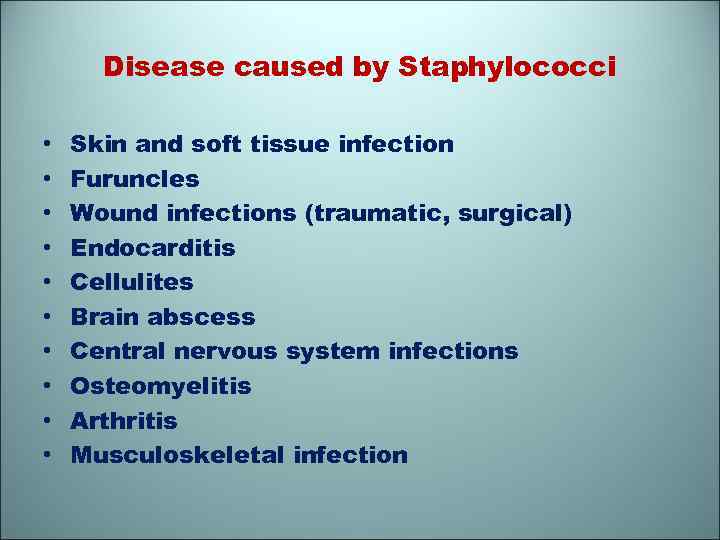 Disease caused by Staphylococci

• Skin and soft tissue infection
• Furuncles
• Wound infections (traumatic, surgical)
• Endocarditis
• Cellulites
• Brain abscess
• Central nervous system infections
• Osteomyelitis
• Arthritis
• Musculoskeletal infection